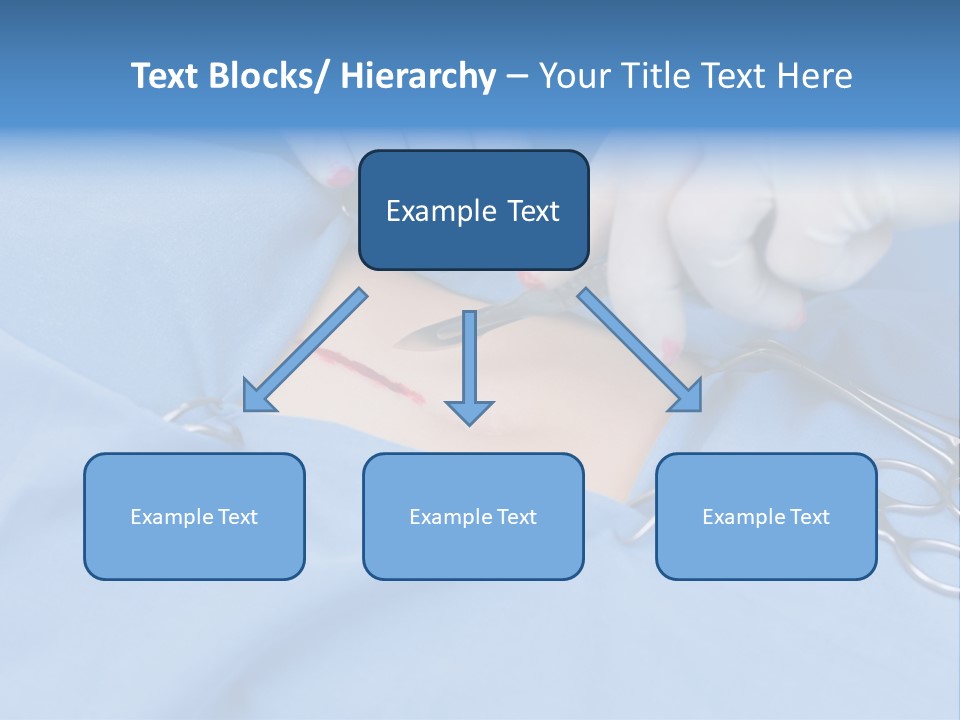 Text Blocks/ Hierarchy – Your Title Text Here

Example Text

Example Text

Example Text

Example Text